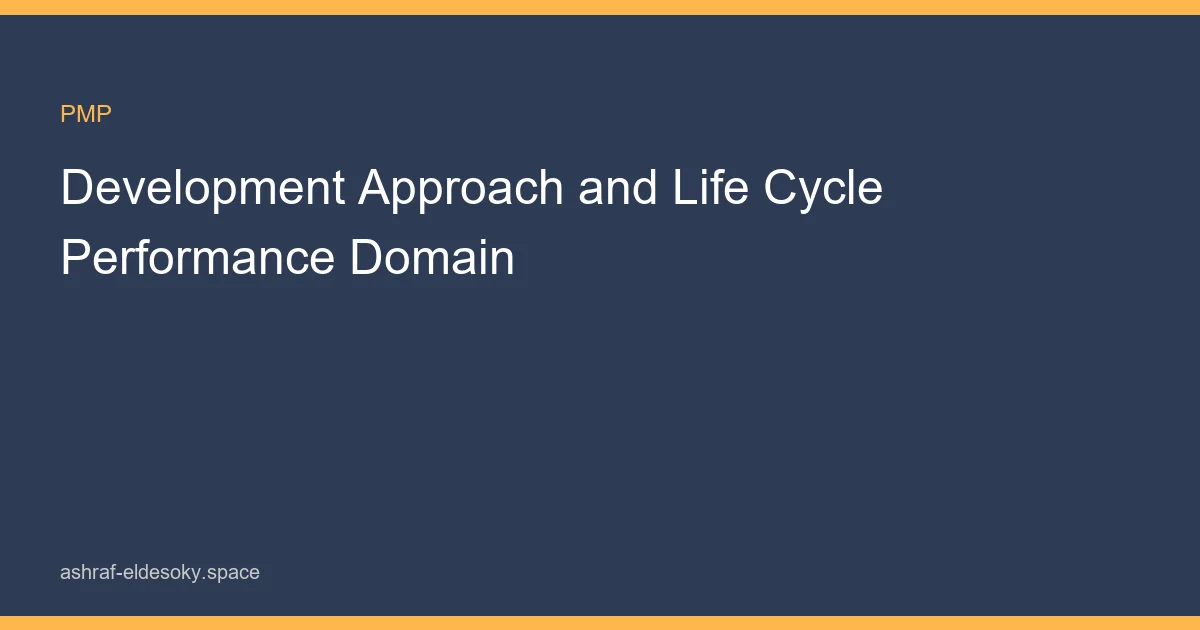 PMP

Development Approach and Life Cycle Performance Domain

ashraf-eldesoky.space